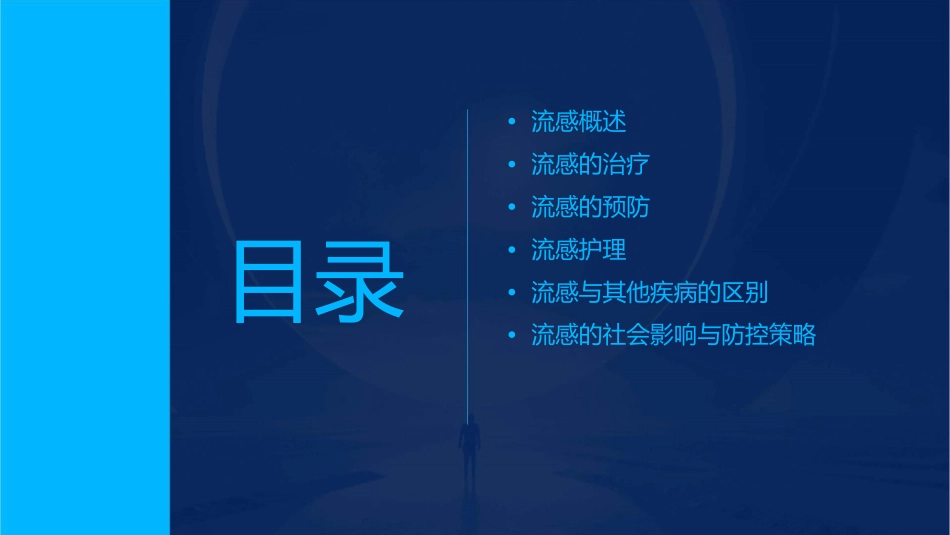 目录

• 流感概述
• 流感的治疗
• 流感的预防
• 流感护理
• 流感与其他疾病的区别
• 流感的社会影响与防控策略